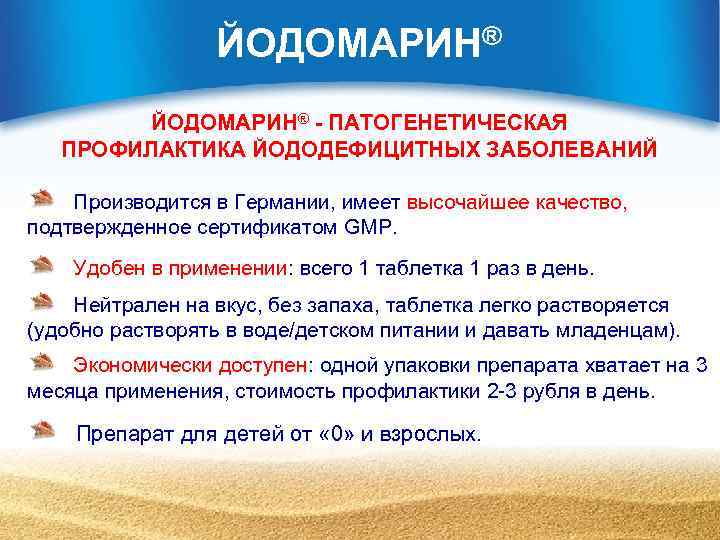 ЙОДОМАРИН®

ЙОДОМАРИН® - ПАТОГЕНЕТИЧЕСКАЯ ПРОФИЛАКТИКА ЙОДОДЕФИЦИТНЫХ ЗАБОЛЕВАНИЙ

Производится в Германии, имеет высочайшее качество, подтвержденное сертификатом GMP.

Удобен в применении: всего 1 таблетка 1 раз в день.

Нейтрален на вкус, без запаха, таблетка легко растворяется (удобно растворять в воде/детском питании и давать младенцам).

Экономически доступен: одной упаковки препарата хватает на 3 месяца применения, стоимость профилактики 2-3 рубля в день.

Препарат для детей от «0» и взрослых.